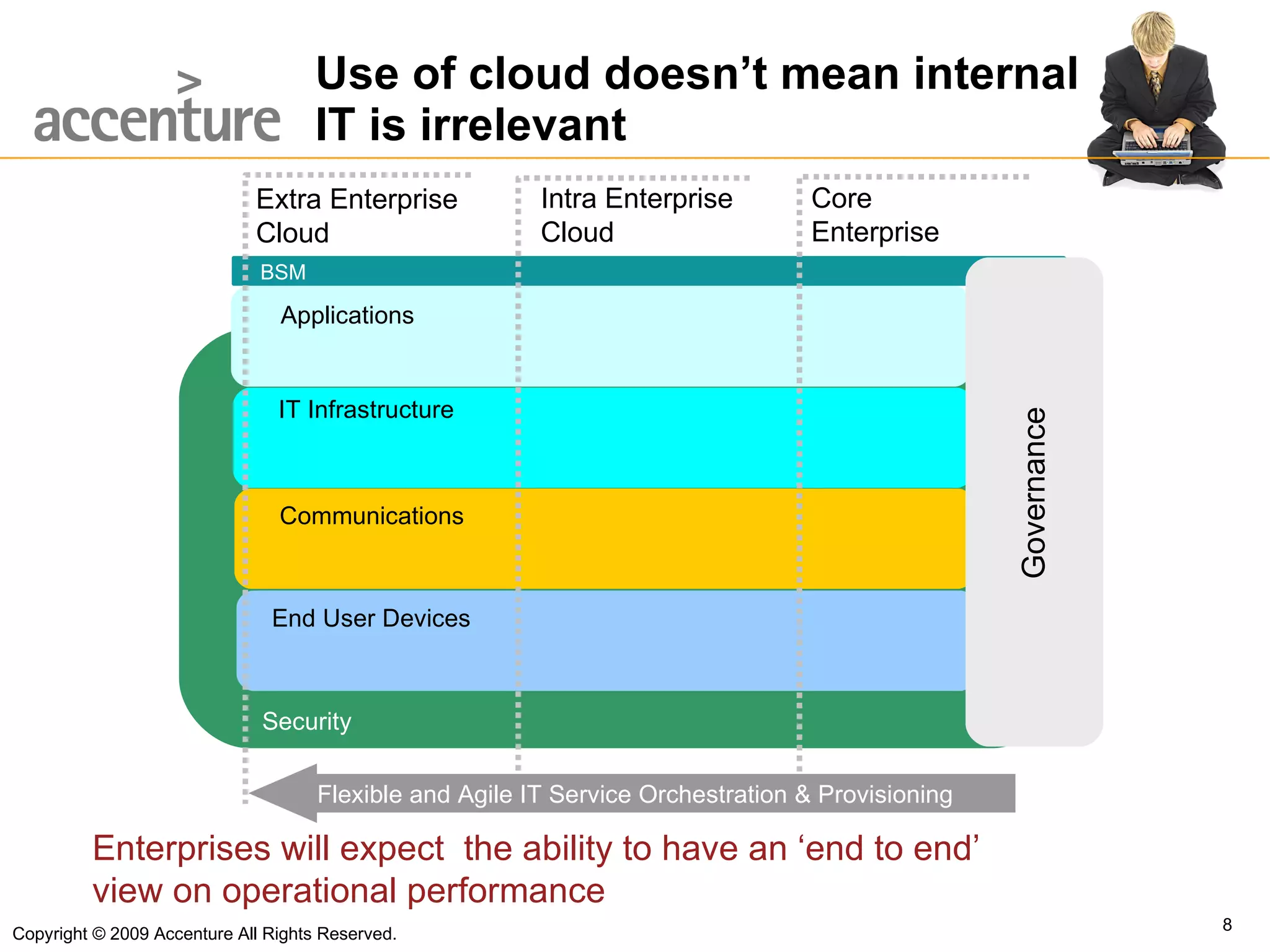 accenture

Use of cloud doesn't mean internal IT is irrelevant

Extra Enterprise Cloud

Intra Enterprise Cloud

Core Enterprise

BSM

Applications

IT Infrastructure

Communications

End User Devices

Security

Governance

Flexible and Agile IT Service Orchestration & Provisioning

Enterprises will expect the ability to have an 'end to end' view on operational performance

Copyright © 2009 Accenture All Rights Reserved.

8